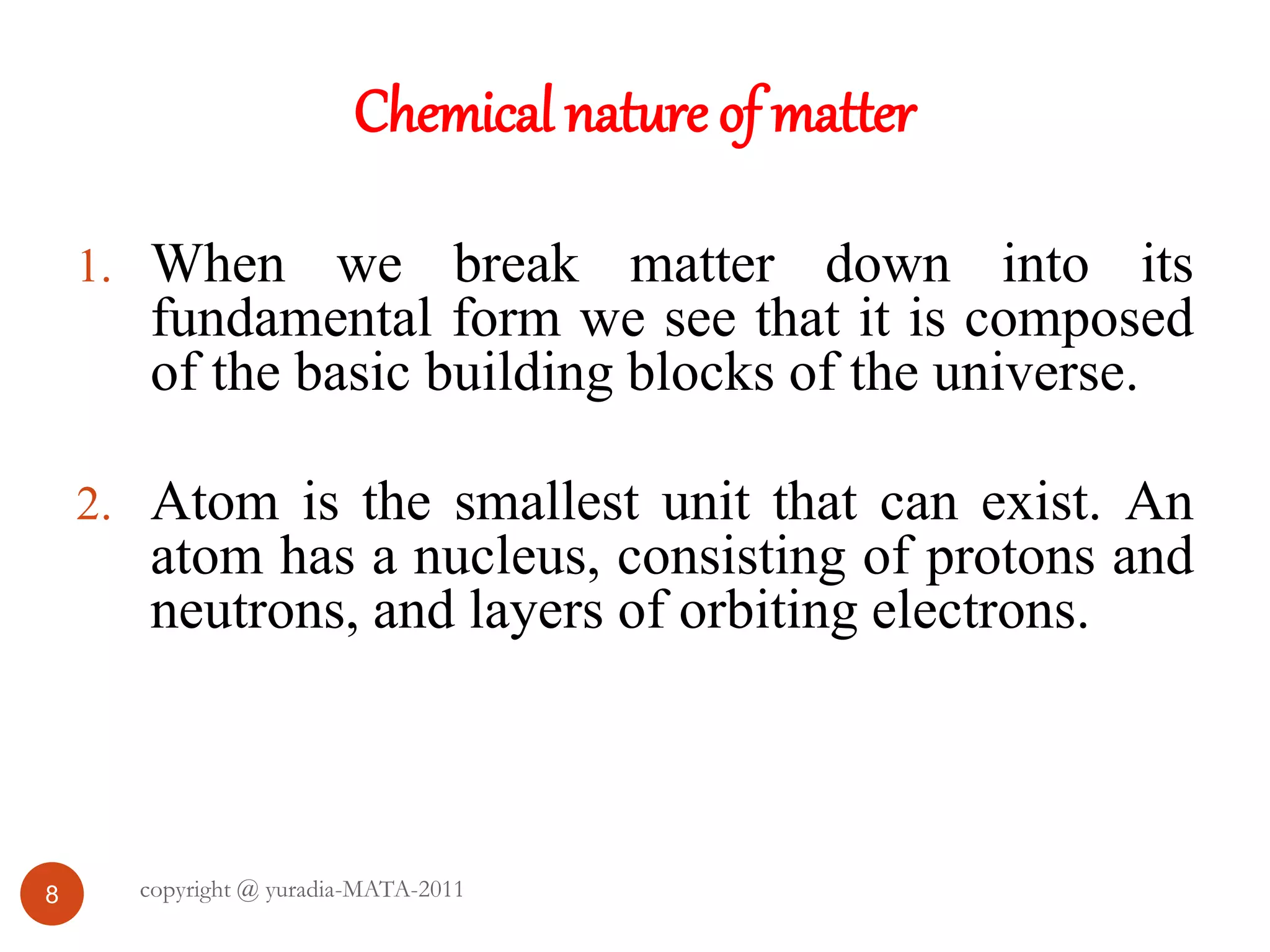 Chemical nature of matter

1. When we break matter down into its fundamental form we see that it is composed of the basic building blocks of the universe.

2. Atom is the smallest unit that can exist. An atom has a nucleus, consisting of protons and neutrons, and layers of orbiting electrons.

8

copyright @ yuradia-MATA-2011